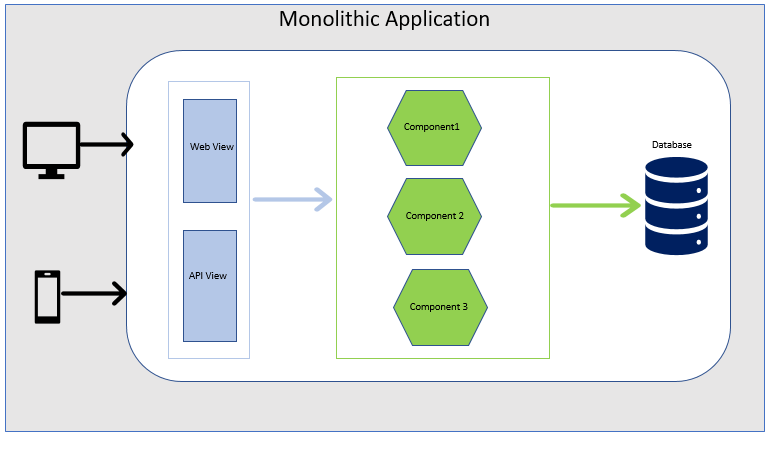 Monolithic Application

Web View

API View

Component1

Component 2

Component 3

Database